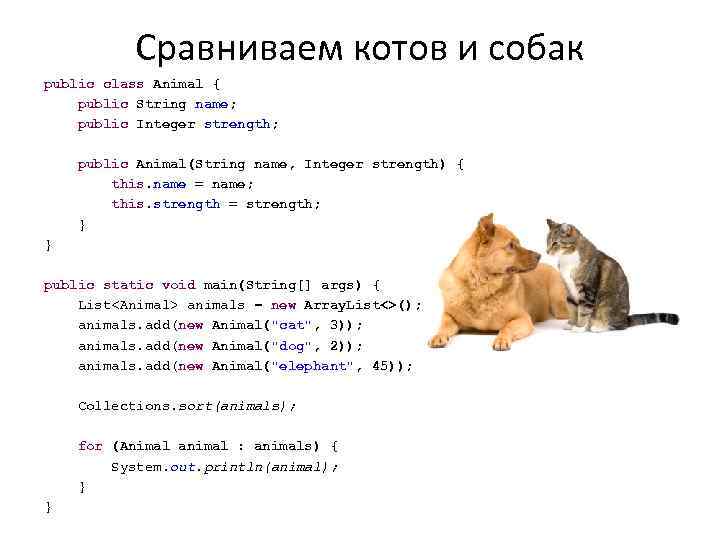 Сравниваем котов и собак

public class Animal {
    public String name;
    public Integer strength;

    public Animal(String name, Integer strength) {
        this.name = name;
        this.strength = strength;
    }
}

public static void main(String[] args) {
    List<Animal> animals = new ArrayList<>();
    animals.add(new Animal("cat", 3));
    animals.add(new Animal("dog", 2));
    animals.add(new Animal("elephant", 45));

    Collections.sort(animals);

    for (Animal animal : animals) {
        System.out.println(animal);
    }
}